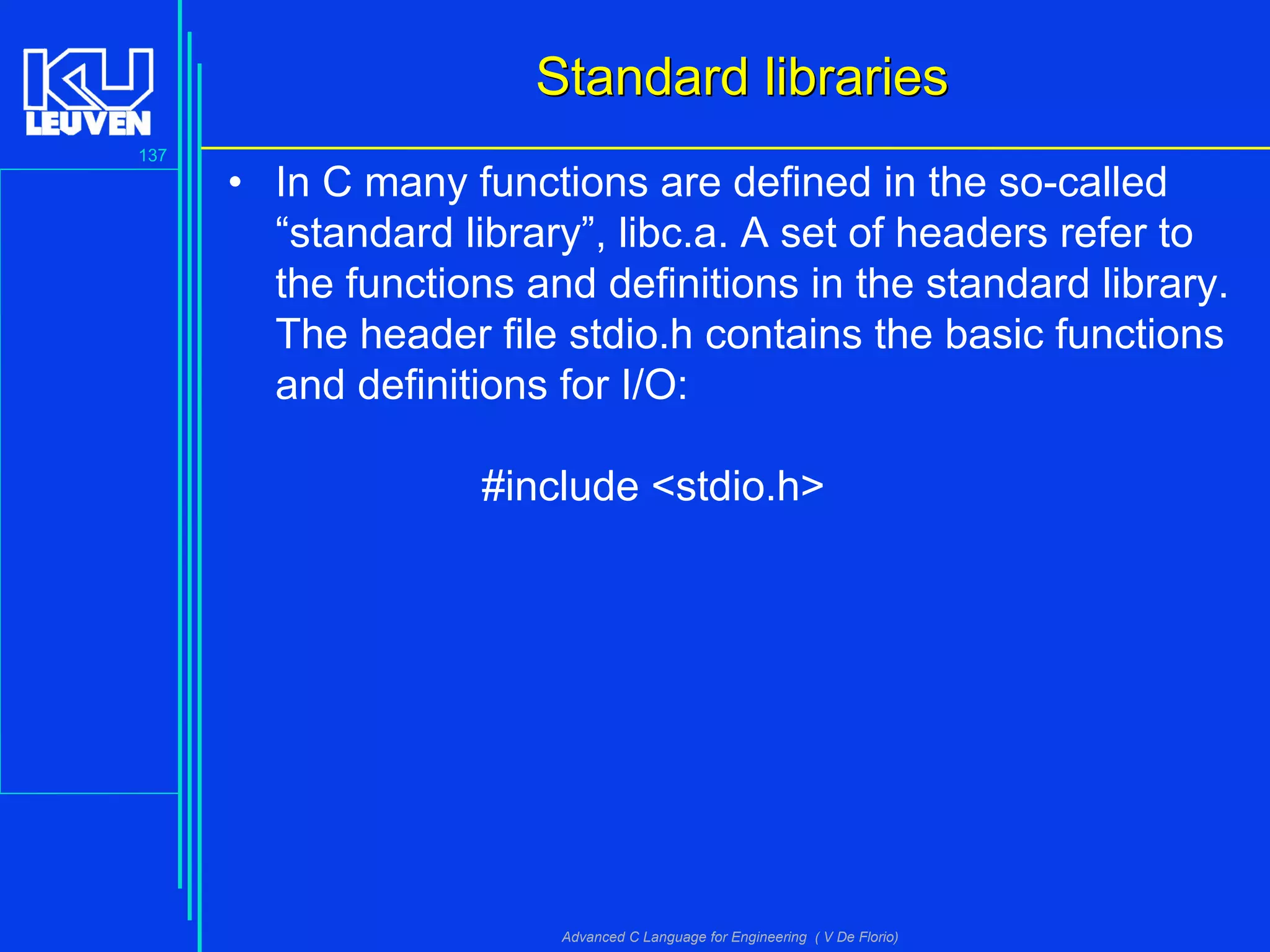 KU LEUVEN

137

Standard libraries

• In C many functions are defined in the so-called “standard library”, libc.a. A set of headers refer to the functions and definitions in the standard library. The header file stdio.h contains the basic functions and definitions for I/O:

#include <stdio.h>

Advanced C Language for Engineering ( V De Florio)